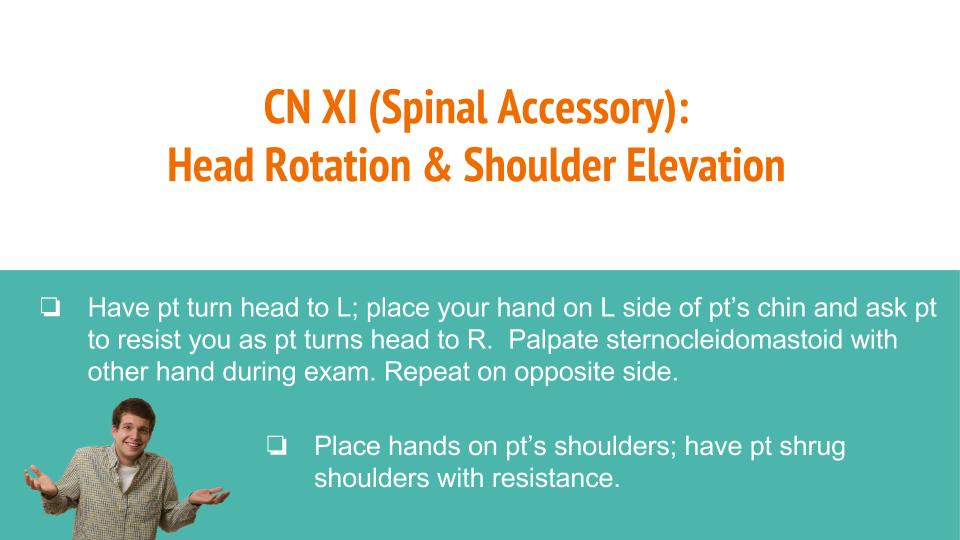 CN XI (Spinal Accessory):
Head Rotation & Shoulder Elevation

❏ Have pt turn head to L; place your hand on L side of pt's chin and ask pt to resist you as pt turns head to R. Palpate sternocleidomastoid with other hand during exam. Repeat on opposite side.

❏ Place hands on pt's shoulders; have pt shrug shoulders with resistance.